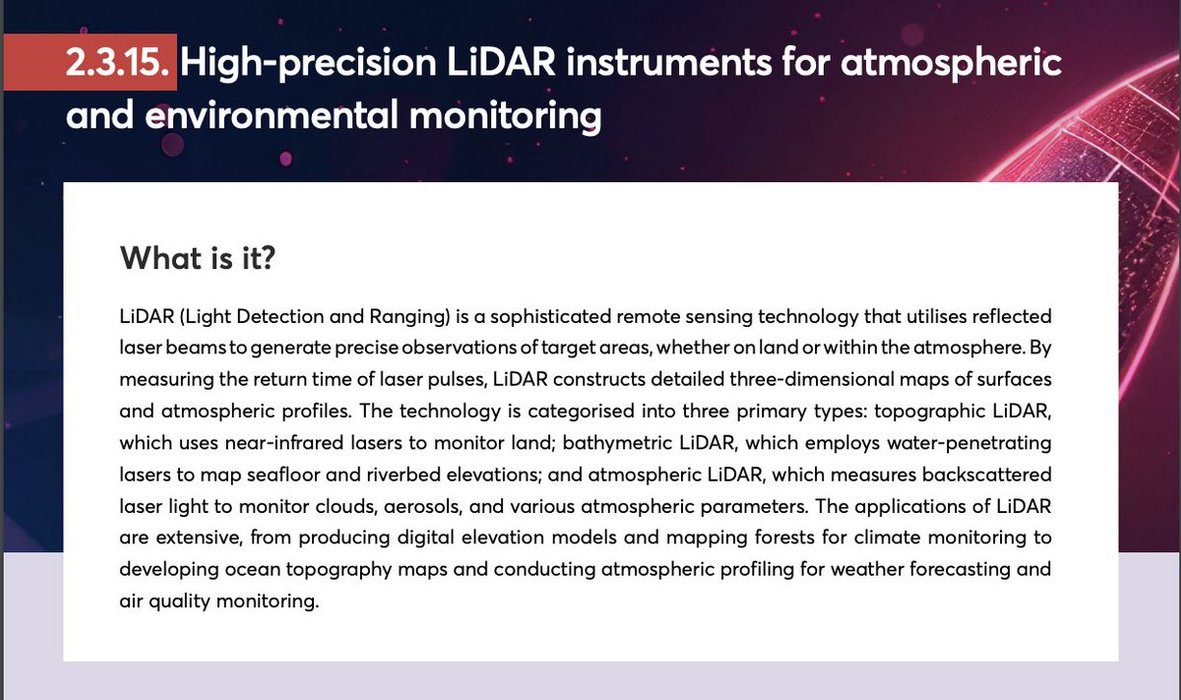 2.3.15. High-precision LiDAR instruments for atmospheric and environmental monitoring

What is it?

LiDAR (Light Detection and Ranging) is a sophisticated remote sensing technology that utilises reflected laser beams to generate precise observations of target areas, whether on land or within the atmosphere. By measuring the return time of laser pulses, LiDAR constructs detailed three-dimensional maps of surfaces and atmospheric profiles. The technology is categorised into three primary types: topographic LiDAR, which uses near-infrared lasers to monitor land; bathymetric LiDAR, which employs water-penetrating lasers to map seafloor and riverbed elevations; and atmospheric LiDAR, which measures backscattered laser light to monitor clouds, aerosols, and various atmospheric parameters. The applications of LiDAR are extensive, from producing digital elevation models and mapping forests for climate monitoring to developing ocean topography maps and conducting atmospheric profiling for weather forecasting and air quality monitoring.